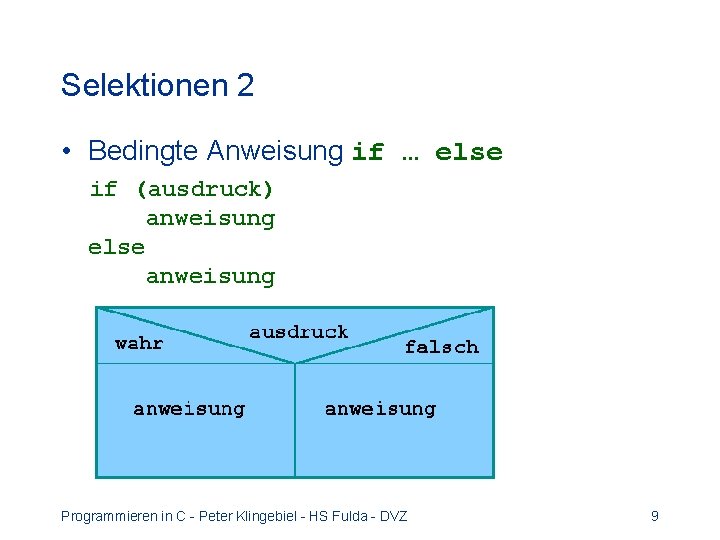 Selektionen 2

• Bedingte Anweisung if … else

if (ausdruck)
    anweisung
else
    anweisung

ausdruck
wahr
falsch
anweisung
anweisung

Programmieren in C - Peter Klingebiel - HS Fulda - DVZ

9